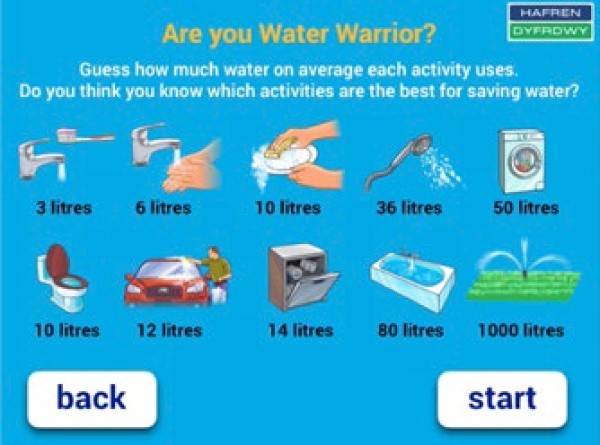 HAFREN
DYFRDWY

Are you Water Warrior?

Guess how much water on average each activity uses.
Do you think you know which activities are the best for saving water?

3 litres
6 litres
10 litres
36 litres
50 litres

10 litres
12 litres
14 litres
80 litres
1000 litres

back
start